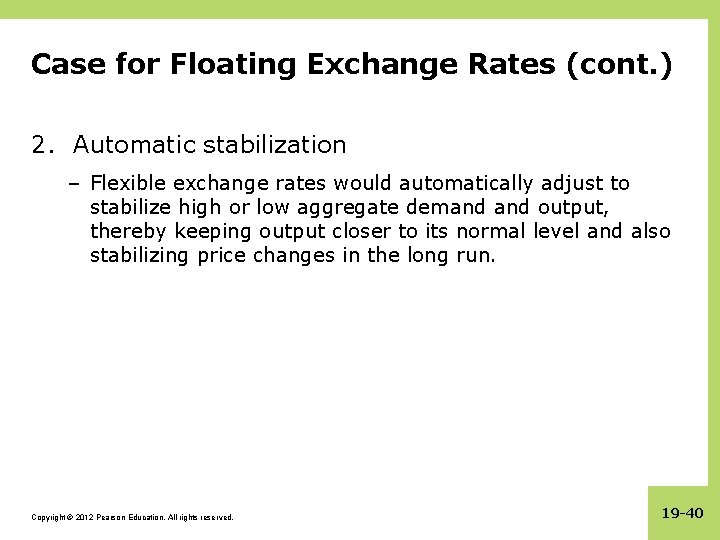 Case for Floating Exchange Rates (cont.)

2. Automatic stabilization

– Flexible exchange rates would automatically adjust to stabilize high or low aggregate demand and output, thereby keeping output closer to its normal level and also stabilizing price changes in the long run.

Copyright © 2012 Pearson Education. All rights reserved.

19-40